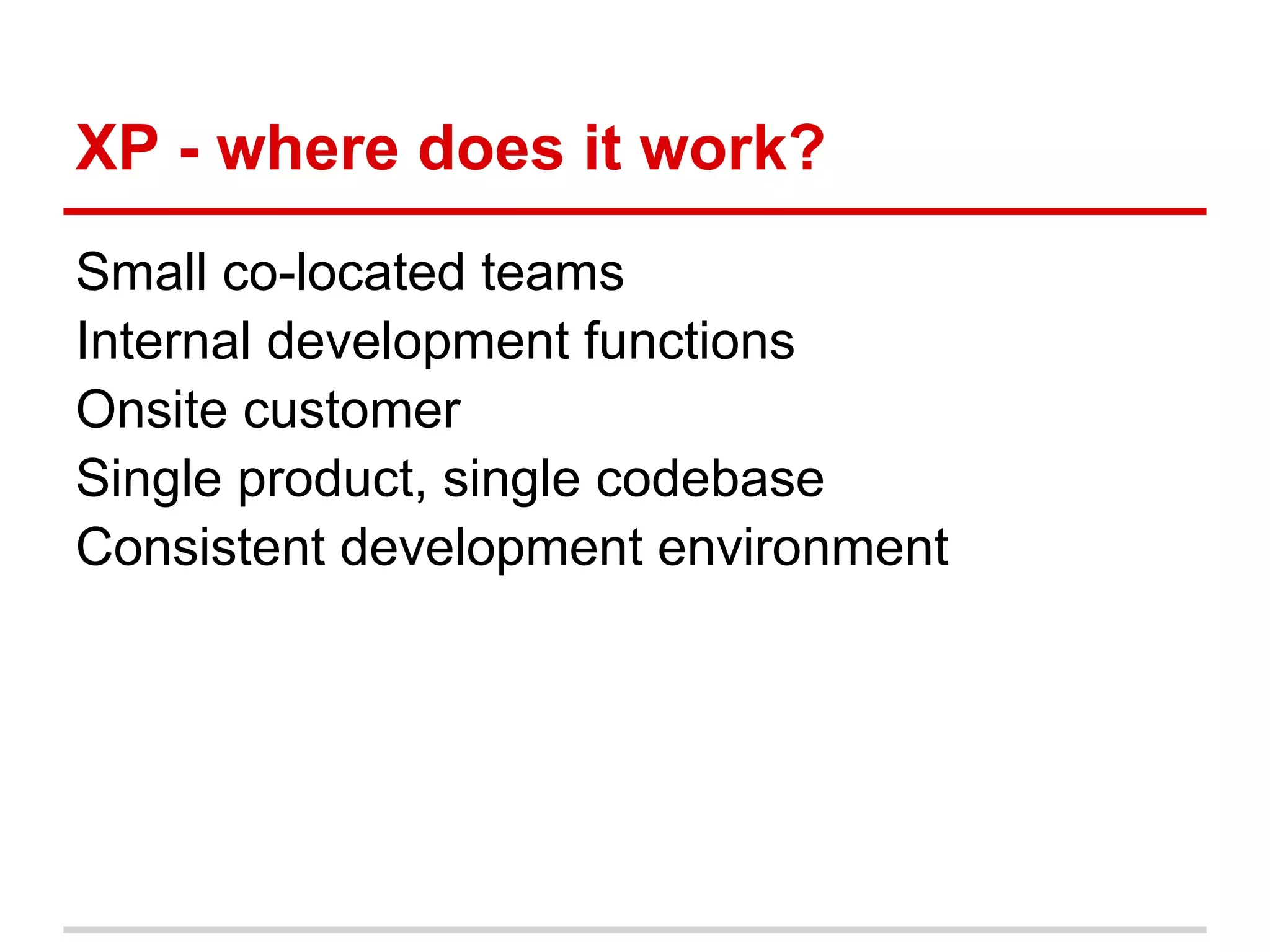 XP - where does it work?

Small co-located teams
Internal development functions
Onsite customer
Single product, single codebase
Consistent development environment